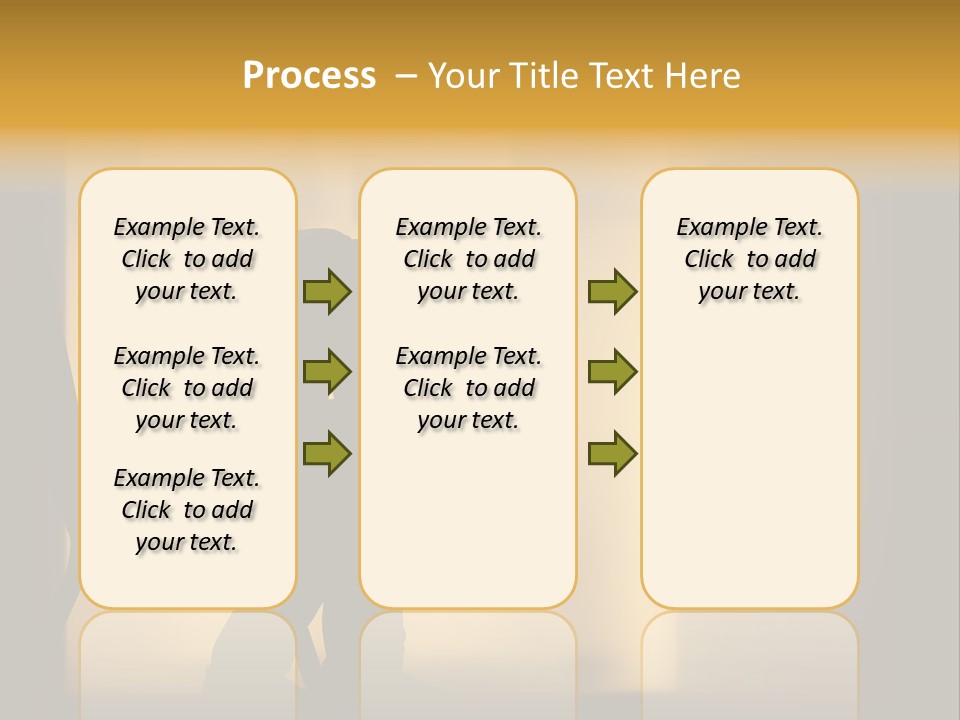 Process – Your Title Text Here

Example Text. Click to add your text.

Example Text. Click to add your text.

Example Text. Click to add your text.

Example Text. Click to add your text.

Example Text. Click to add your text.

Example Text. Click to add your text.